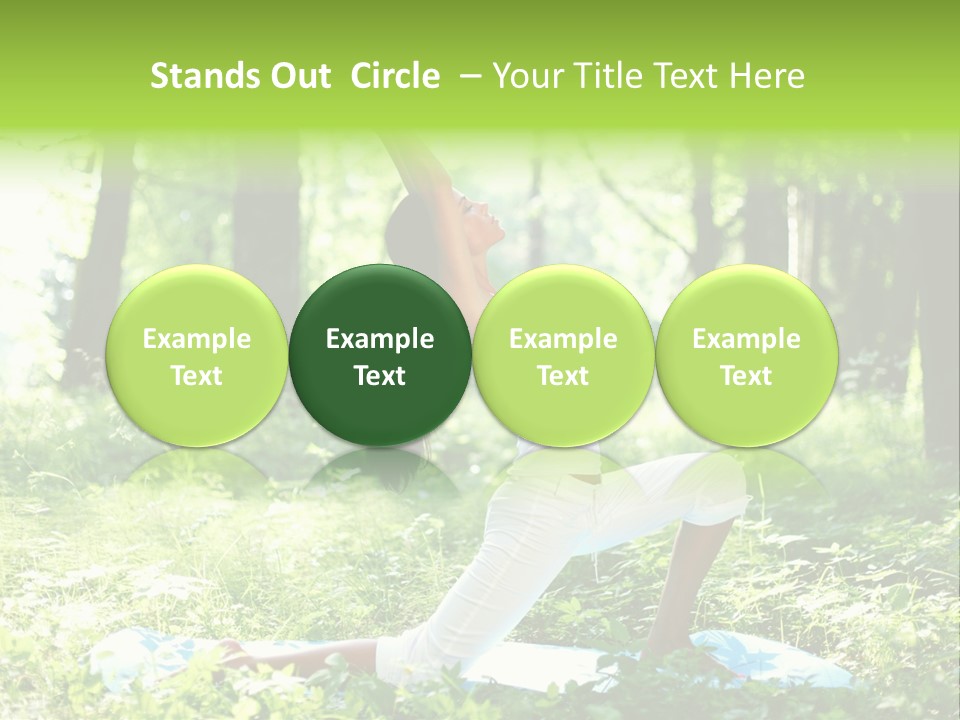 Stands Out Circle – Your Title Text Here

Example Text

Example Text

Example Text

Example Text